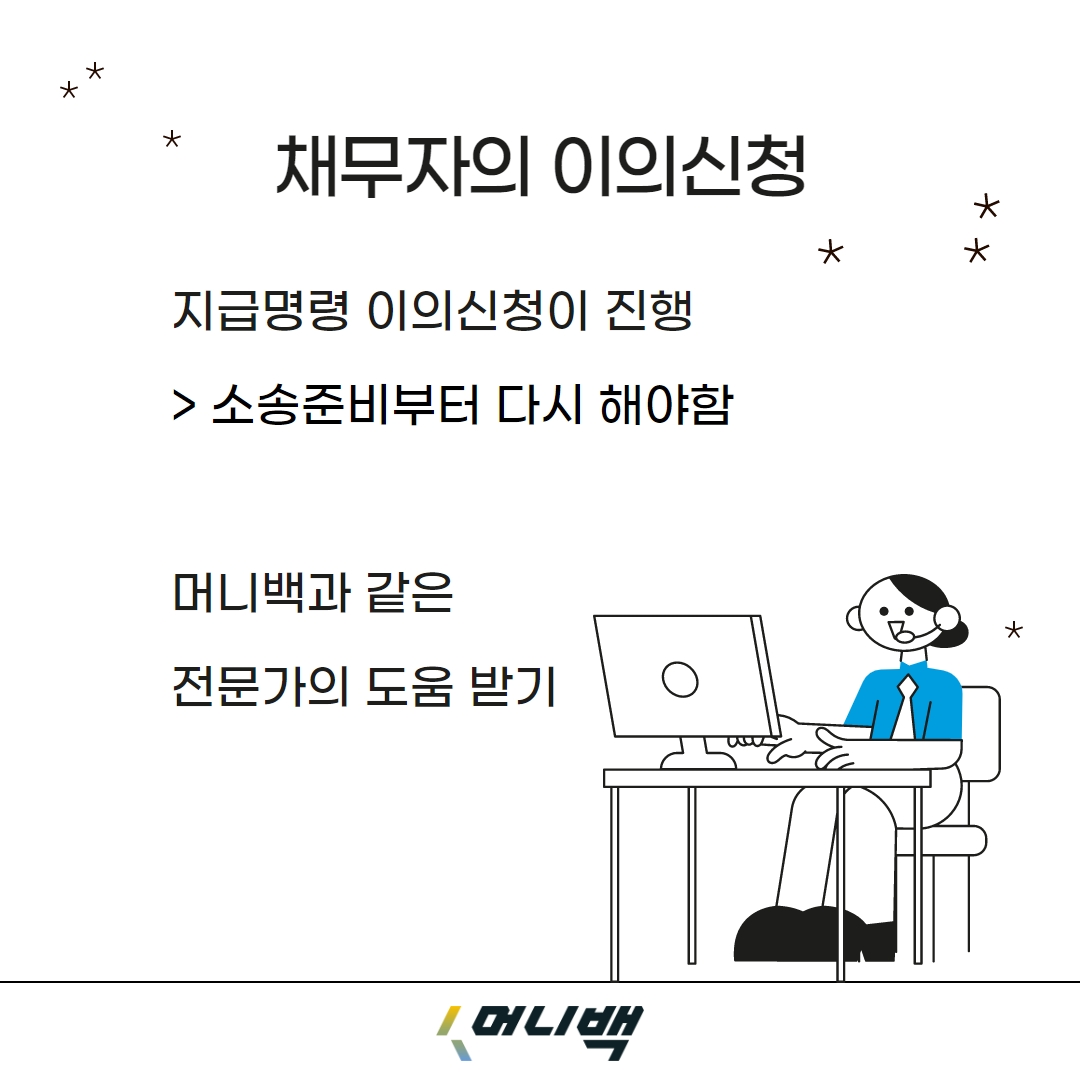 채무자의 이의신청

지급명령 이의신청이 진행

> 소송준비부터 다시 해야함

머니백과 같은

전문가의 도움 받기

머니백